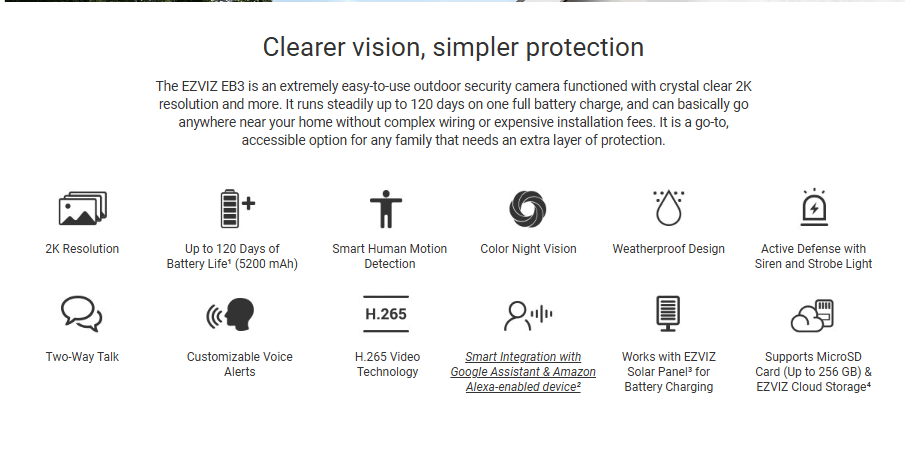 Clearer vision, simpler protection

The EZVIZ EB3 is an extremely easy-to-use outdoor security camera functioned with crystal clear 2K resolution and more. It runs steadily up to 120 days on one full battery charge, and can basically go anywhere near your home without complex wiring or expensive installation fees. It is a go-to, accessible option for any family that needs an extra layer of protection.

2K Resolution

Up to 120 Days of Battery Life¹ (5200 mAh)

Smart Human Motion Detection

Color Night Vision

Weatherproof Design

Active Defense with Siren and Strobe Light

Two-Way Talk

Customizable Voice Alerts

H.265

H.265 Video Technology

Smart Integration with Google Assistant & Amazon Alexa-enabled device²

Works with EZVIZ Solar Panel³ for Battery Charging

Supports MicroSD Card (Up to 256 GB) & EZVIZ Cloud Storage⁴